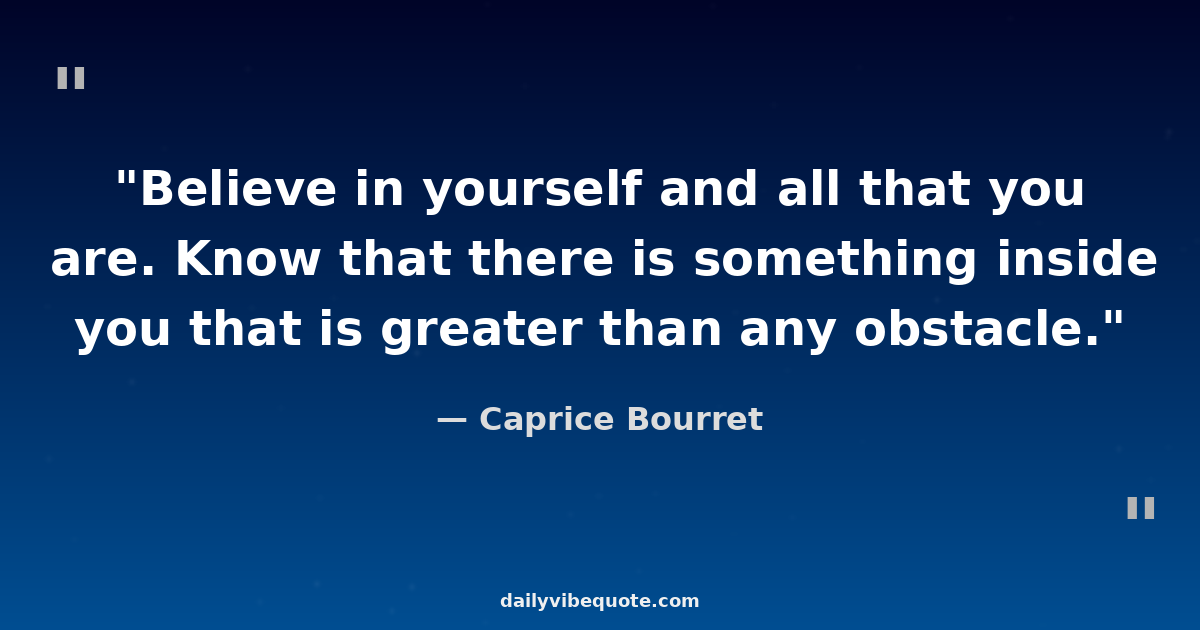 "

"Believe in yourself and all that you are. Know that there is something inside you that is greater than any obstacle."

— Caprice Bourret

"

dailyvibequote.com